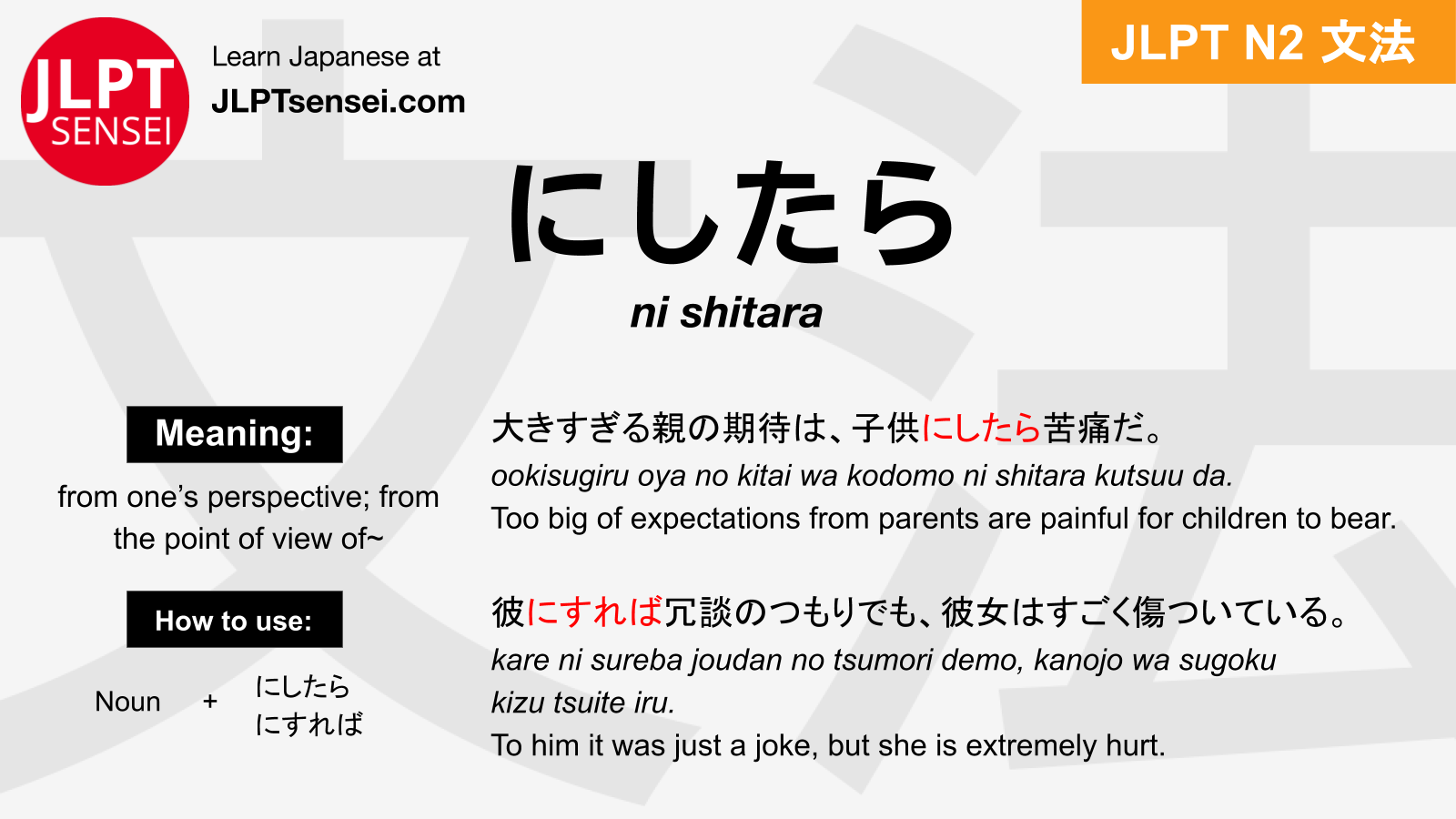 JLPT SENSEI

Learn Japanese at
JLPTsensei.com

JLPT N2 文法

にしたら

ni shitara

Meaning:

from one's perspective; from the point of view of~

How to use:

Noun + にしたら
にすれば

大きすぎる親の期待は、子供にしたら苦痛だ。
ookisugiru oya no kitai wa kodomo ni shitara kutsuu da.
Too big of expectations from parents are painful for children to bear.

彼にすれば冗談のつもりでも、彼女はすごく傷ついている。
kare ni sureba joudan no tsumori demo, kanojo wa sugoku kizu tsuite iru.
To him it was just a joke, but she is extremely hurt.